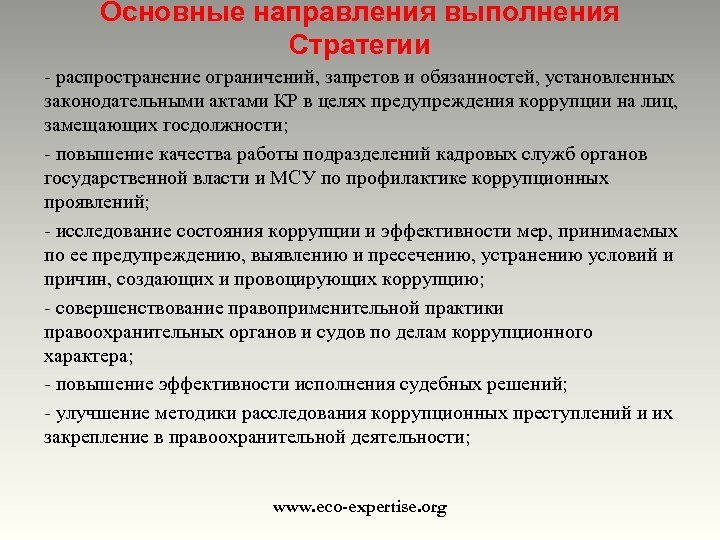 Основные направления выполнения Стратегии

- распространение ограничений, запретов и обязанностей, установленных законодательными актами КР в целях предупреждения коррупции на лиц, замещающих госдолжности;

- повышение качества работы подразделений кадровых служб органов государственной власти и МСУ по профилактике коррупционных проявлений;

- исследование состояния коррупции и эффективности мер, принимаемых по ее предупреждению, выявлению и пресечению, устранению условий и причин, создающих и провоцирующих коррупцию;

- совершенствование правоприменительной практики правоохранительных органов и судов по делам коррупционного характера;

- повышение эффективности исполнения судебных решений;

- улучшение методики расследования коррупционных преступлений и их закрепление в правоохранительной деятельности;

www.eco-expertise.org